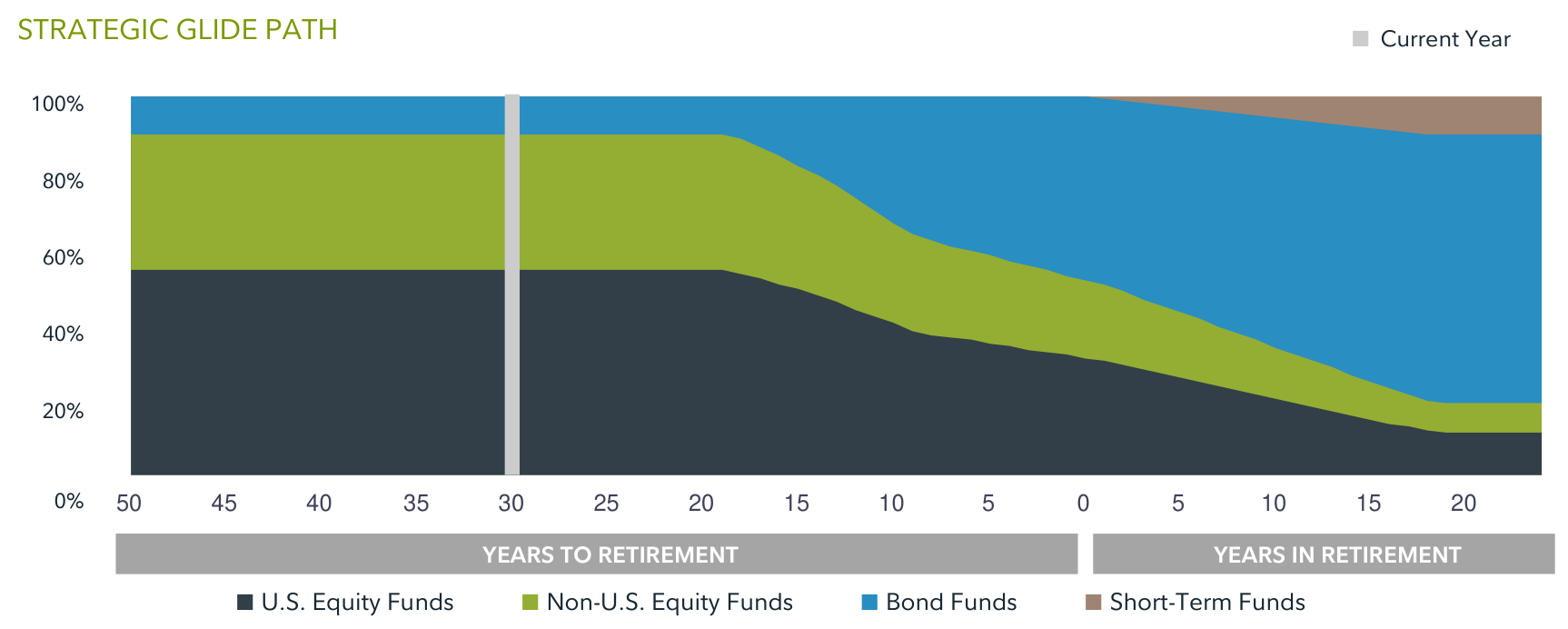 STRATEGIC GLIDE PATH

Current Year

100%
80%
60%
40%
20%
0%

50 45 40 35 30 25 20 15 10 5 0 5 10 15 20

YEARS TO RETIREMENT

YEARS IN RETIREMENT

U.S. Equity Funds Non-U.S. Equity Funds Bond Funds Short-Term Funds